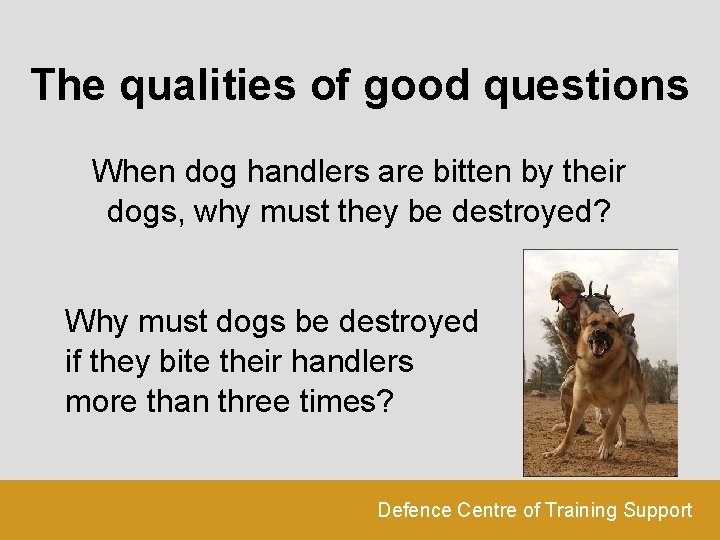 The qualities of good questions

When dog handlers are bitten by their dogs, why must they be destroyed?

Why must dogs be destroyed if they bite their handlers more than three times?

Defence Centre of Training Support